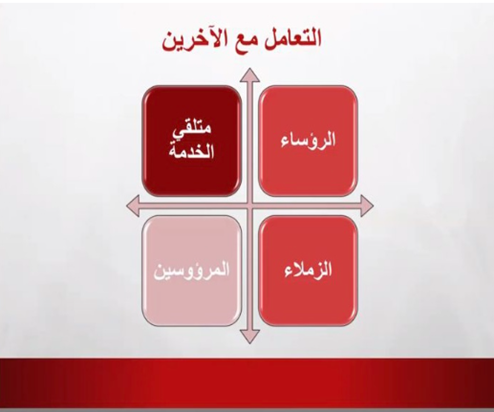 التعامل مع الآخرين

الرؤساء

متلقي الخدمة

الزملاء

المرؤوسين